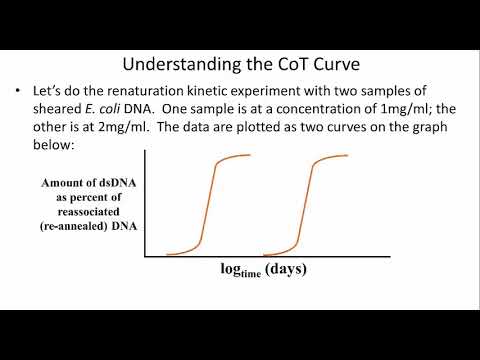 Understanding the CoT Curve

• Let's do the renaturation kinetic experiment with two samples of sheared E. coli DNA. One sample is at a concentration of 1mg/ml; the other is at 2mg/ml. The data are plotted as two curves on the graph below:

Amount of dsDNA as percent of reassociated (re-annealed) DNA

$\log_{time}$ (days)